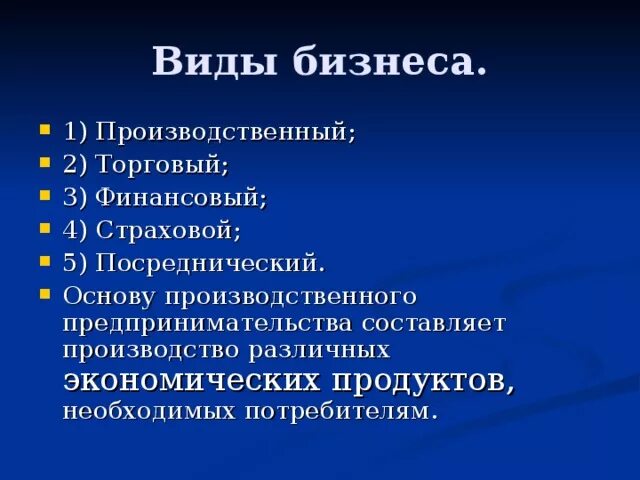 Виды бизнеса.

1) Производственный;
2) Торговый;
3) Финансовый;
4) Страховой;
5) Посреднический.
Основу производственного предпринимательства составляет производство различных экономических продуктов, необходимых потребителям.